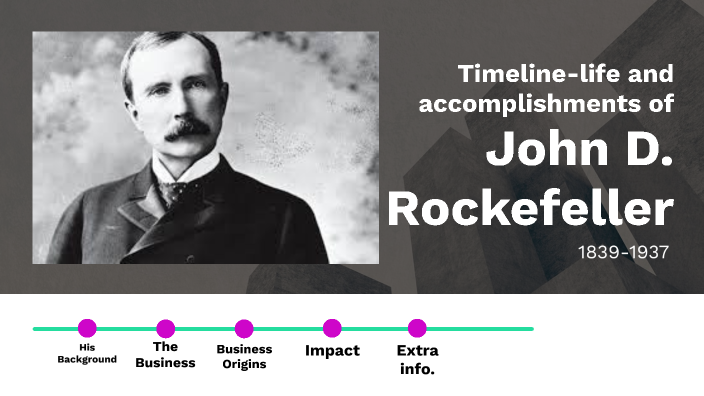 Timeline-life and accomplishments of

John D. Rockefeller

1839-1937

His Background

The Business

Business Origins

Impact

Extra info.